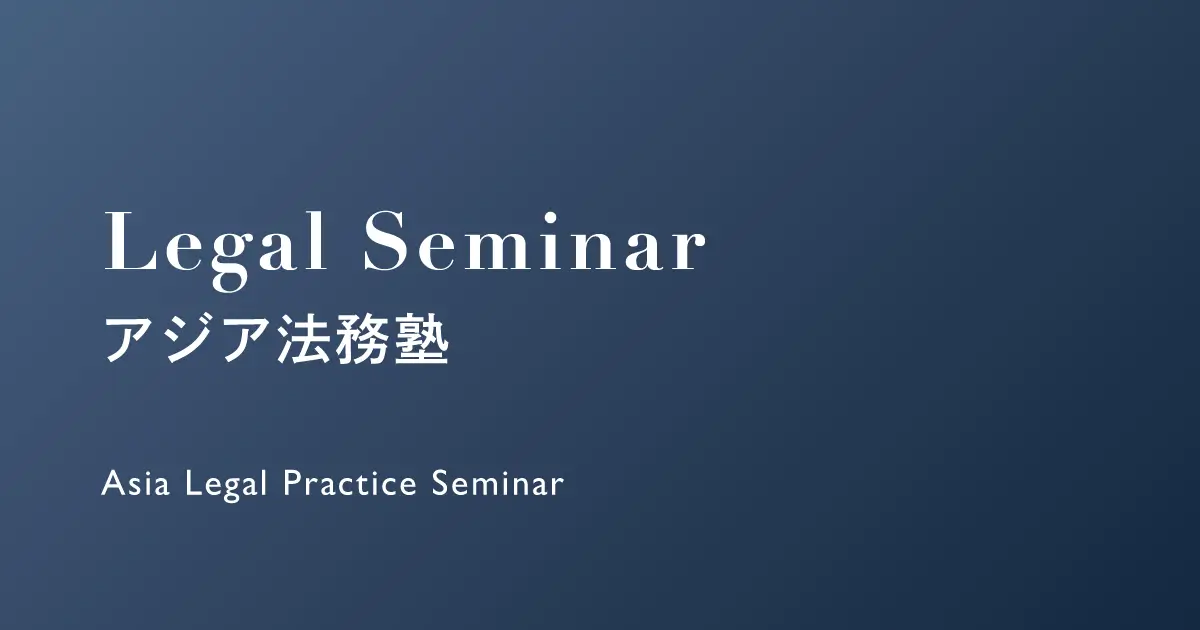 Legal Seminar
アジア法務塾

Asia Legal Practice Seminar